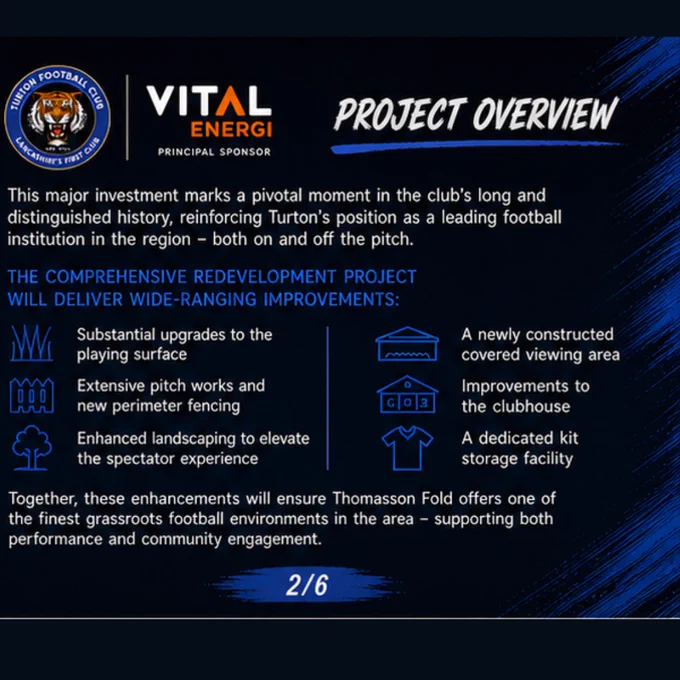 TURTON FOOTBALL CLUB
LANCASHIRE'S FIRST CLUB

VITAL ENERGI
PRINCIPAL SPONSOR

PROJECT OVERVIEW

This major investment marks a pivotal moment in the club's long and distinguished history, reinforcing Turton's position as a leading football institution in the region – both on and off the pitch.

THE COMPREHENSIVE REDEVELOPMENT PROJECT WILL DELIVER WIDE-RANGING IMPROVEMENTS:

Substantial upgrades to the playing surface

Extensive pitch works and new perimeter fencing

Enhanced landscaping to elevate the spectator experience

A newly constructed covered viewing area

Improvements to the clubhouse

A dedicated kit storage facility

Together, these enhancements will ensure Thomasson Fold offers one of the finest grassroots football environments in the area – supporting both performance and community engagement.

2/6